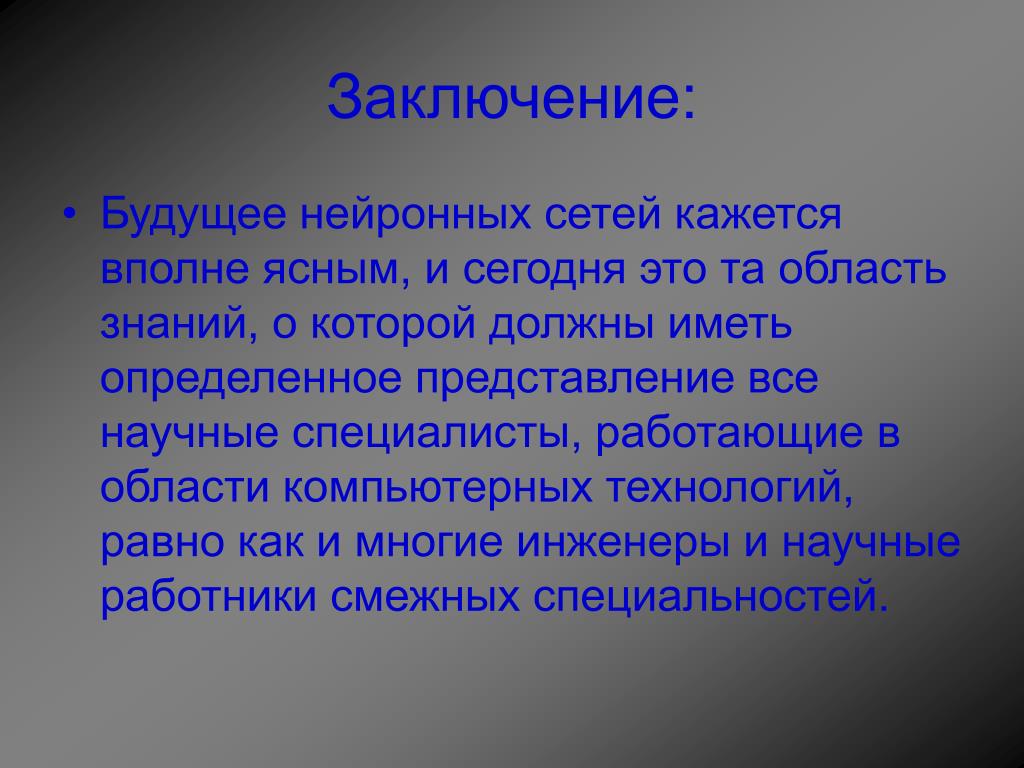 Заключение:

• Будущее нейронных сетей кажется вполне ясным, и сегодня это та область знаний, о которой должны иметь определенное представление все научные специалисты, работающие в области компьютерных технологий, равно как и многие инженеры и научные работники смежных специальностей.